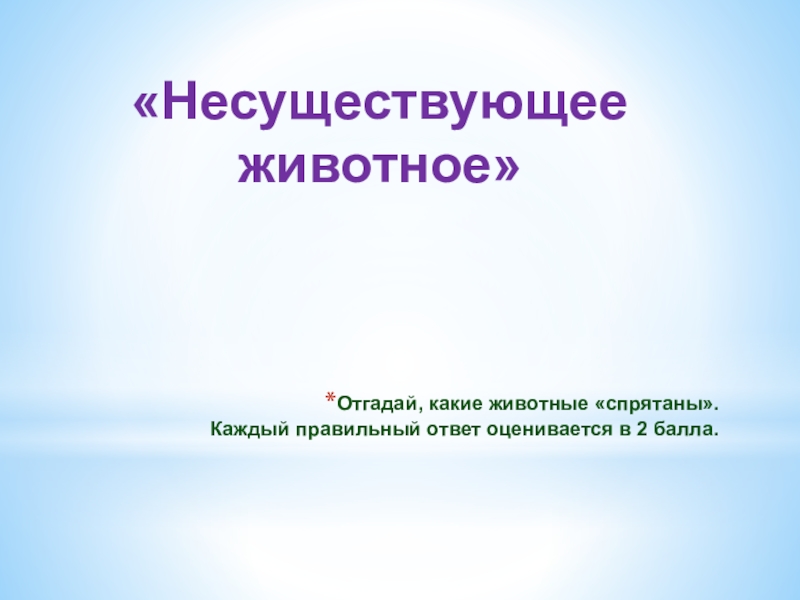 «Несуществующее животное»

*Отгадай, какие животные «спрятаны». Каждый правильный ответ оценивается в 2 балла.